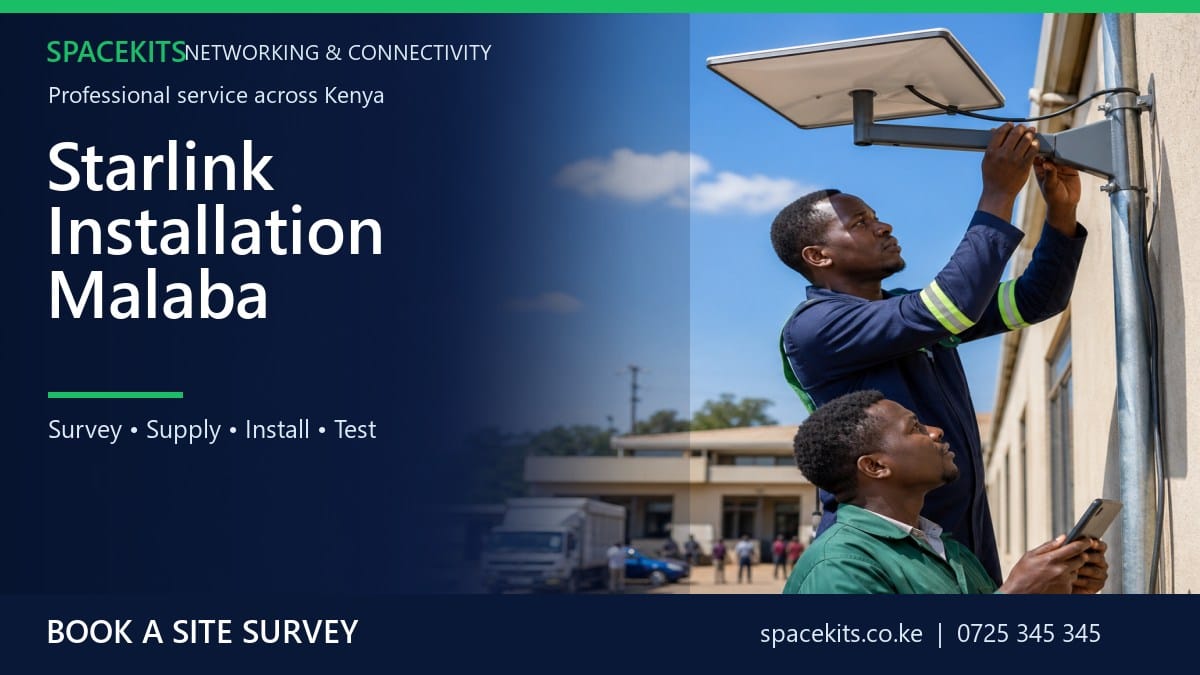 SPACEKITS NETWORKING & CONNECTIVITY

Professional service across Kenya

Starlink Installation Malaba

Survey • Supply • Install • Test

BOOK A SITE SURVEY

spacekits.co.ke | 0725 345 345